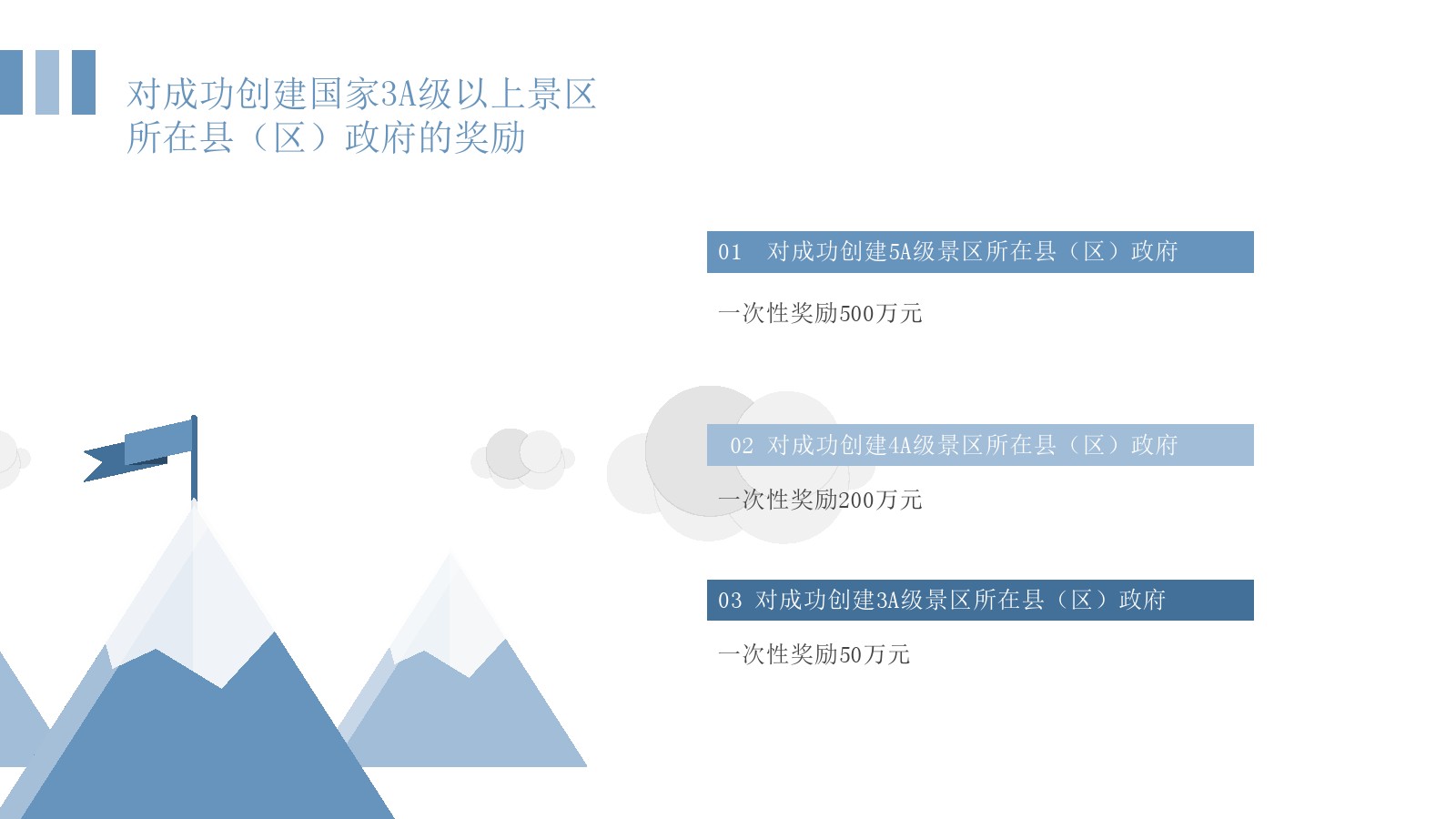 对成功创建国家3A级以上景区所在县（区）政府的奖励

01 对成功创建5A级景区所在县（区）政府

一次性奖励500万元

02 对成功创建4A级景区所在县（区）政府

一次性奖励200万元

03 对成功创建3A级景区所在县（区）政府

一次性奖励50万元